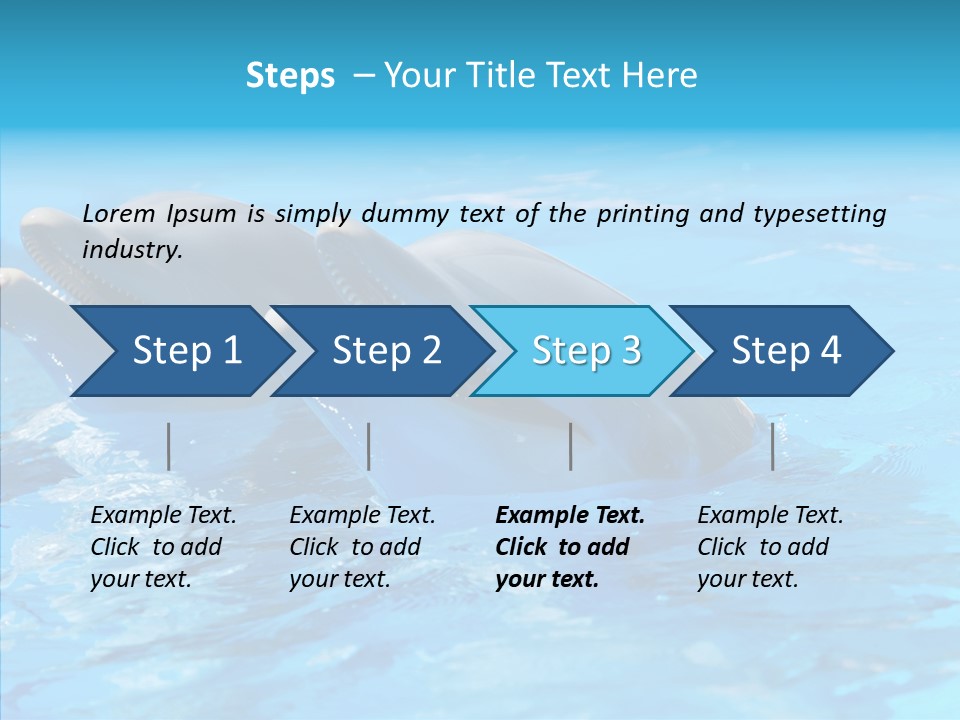 Steps – Your Title Text Here

Lorem Ipsum is simply dummy text of the printing and typesetting industry.

Step 1

Step 2

Step 3

Step 4

Example Text. Click to add your text.

Example Text. Click to add your text.

Example Text. Click to add your text.

Example Text. Click to add your text.